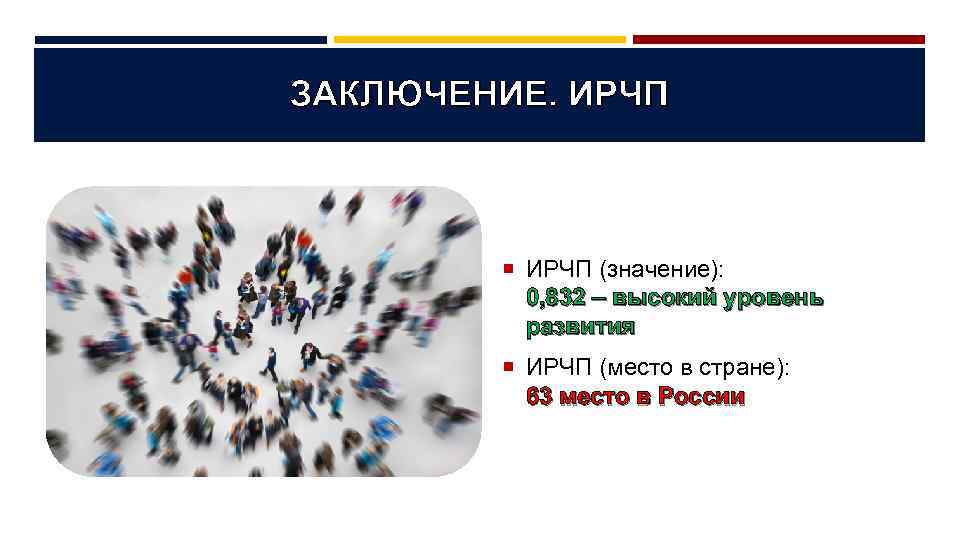 ЗАКЛЮЧЕНИЕ. ИРЧП

ИРЧП (значение):
0,832 – высокий уровень развития

ИРЧП (место в стране):
63 место в России